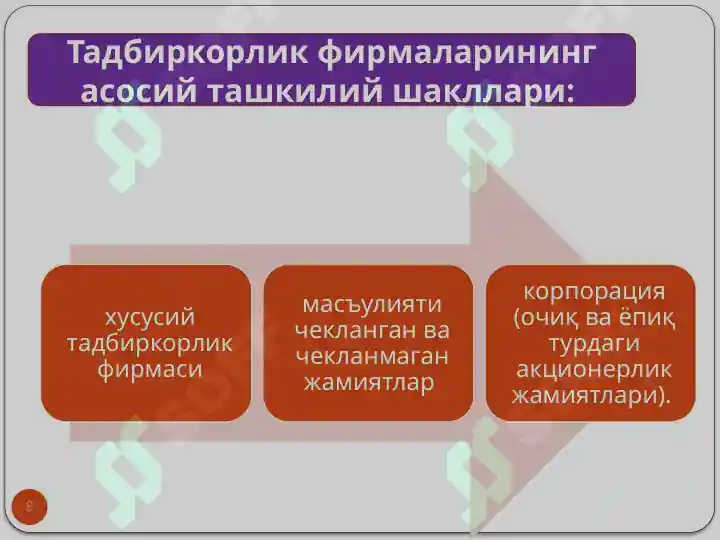 Тадбиркорлик фирмаларининг асосий ташкилий шакллари:

хусусий тадбиркорлик фирмаси

масъулияти чекланган ва чекланмаган жамиятлар

корпорация (очиқ ва ёпиқ турдаги акционерлик жамиятлари).

8